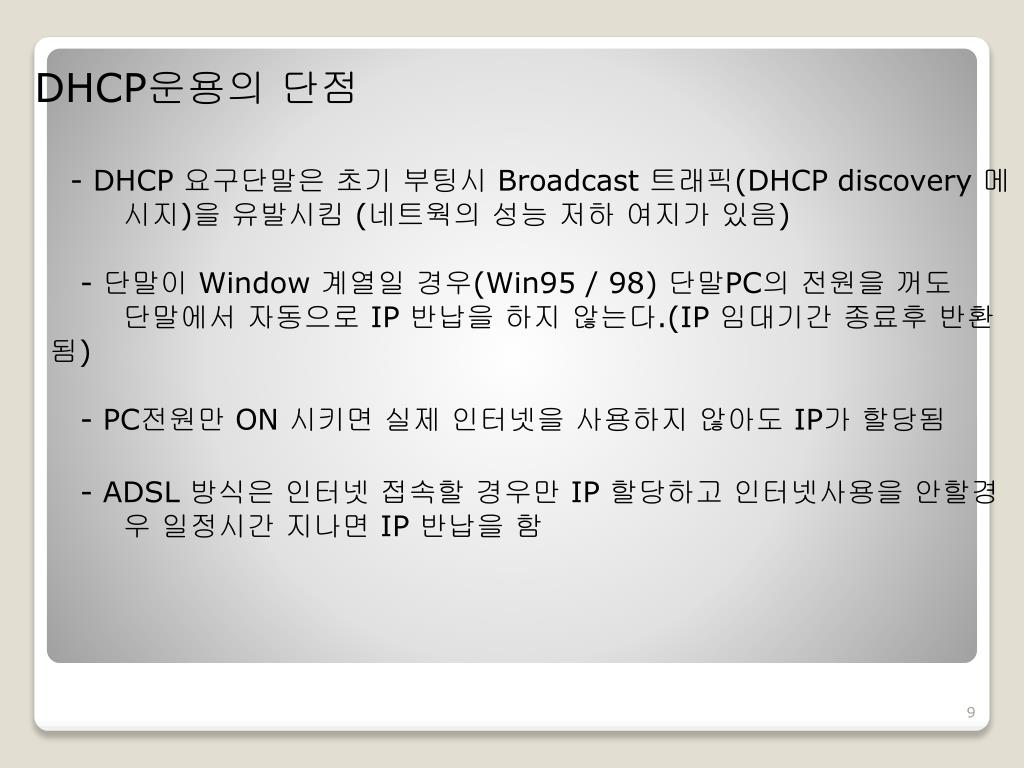 DHCP운용의 단점

- DHCP 요구단말은 초기 부팅시 Broadcast 트래픽(DHCP discovery 메시지)을 유발시킴 (네트웍의 성능 저하 여지가 있음)

- 단말이 Window 계열일 경우(Win95 / 98) 단말PC의 전원을 꺼도 단말에서 자동으로 IP 반납을 하지 않는다.(IP 임대기간 종료후 반환됨)

- PC전원만 ON 시키면 실제 인터넷을 사용하지 않아도 IP가 할당됨

- ADSL 방식은 인터넷 접속할 경우만 IP 할당하고 인터넷사용을 안할경우 일정시간 지나면 IP 반납을 함

9